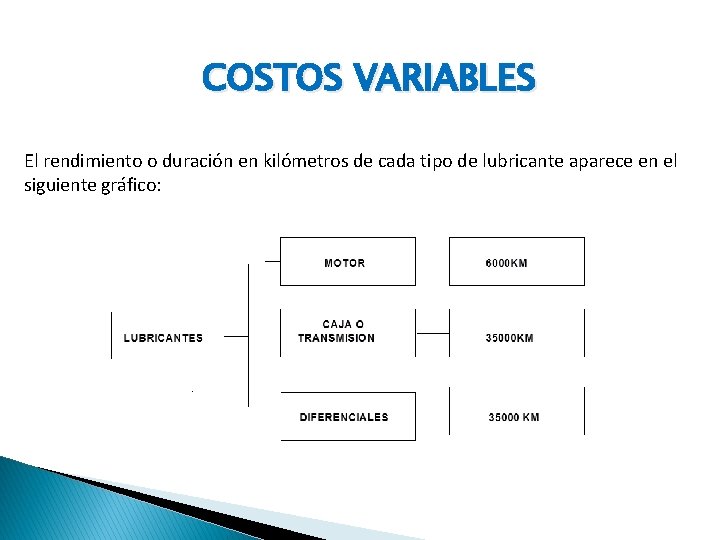 COSTOS VARIABLES

El rendimiento o duración en kilómetros de cada tipo de lubricante aparece en el siguiente gráfico:

LUBRICANTES

MOTOR

6000KM

CAJA O TRANSMISION

35000KM

DIFERENCIALES

35000 KM